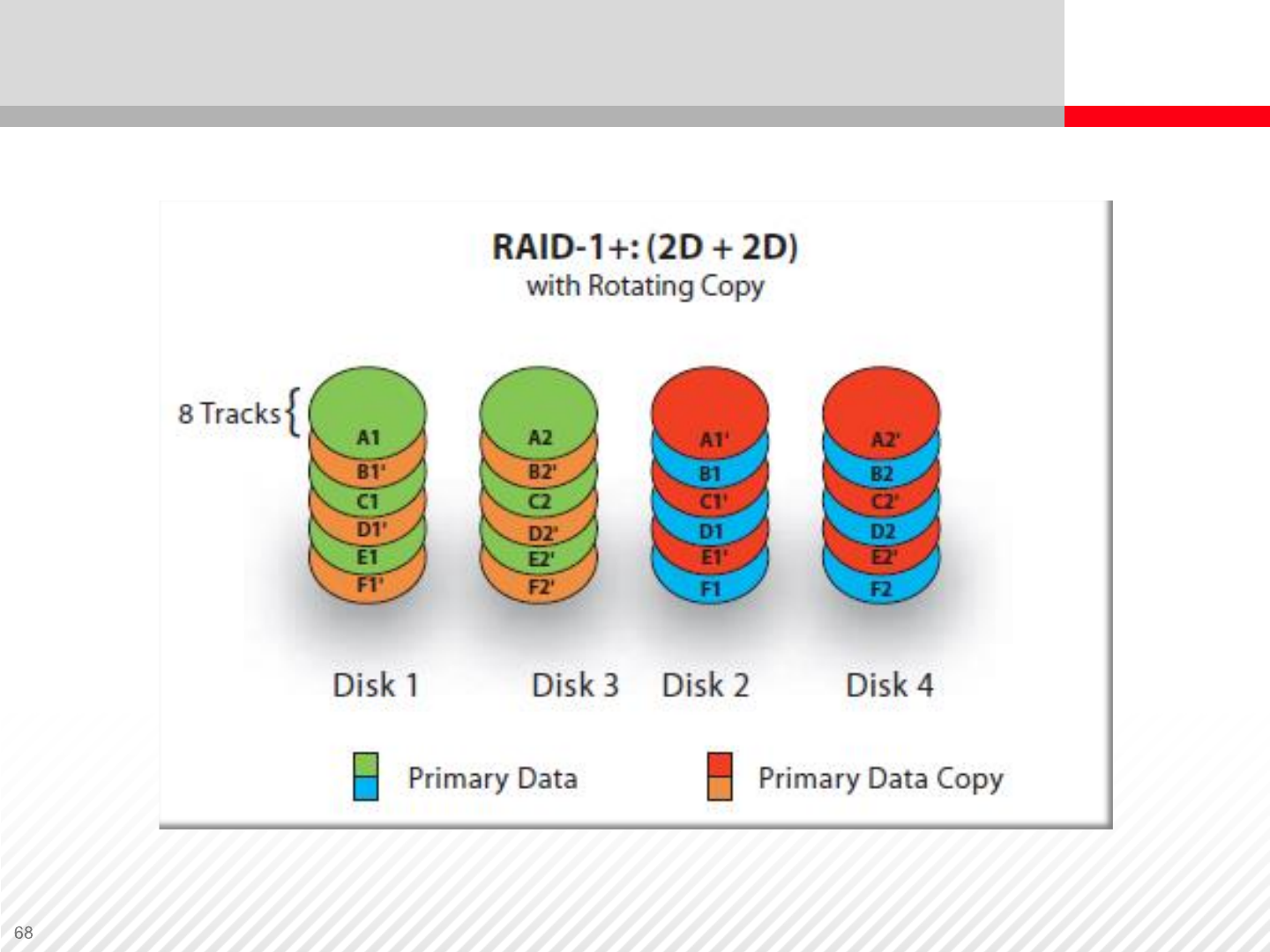 RAID-1+: (2D + 2D)
with Rotating Copy

8 Tracks

A1
B1'
C1
D1'
E1
F1'

A2
B2'
C2
D2'
E2'
F2'

A1'
B1
C1'
D1
E1'
F1

A2'
B2
C2'
D2
E2'
F2

Disk 1 Disk 3 Disk 2 Disk 4

Primary Data Primary Data Copy

68